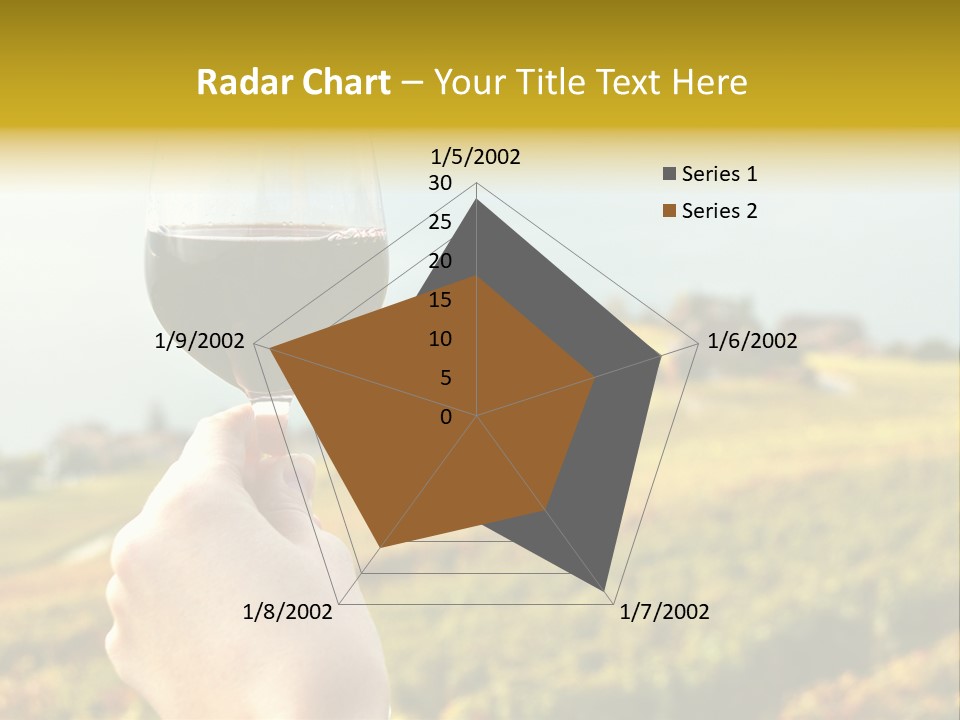 Radar Chart – Your Title Text Here

1/5/2002
30
25
20
15
10
5
0
1/6/2002
1/7/2002
1/8/2002
1/9/2002

Series 1
Series 2